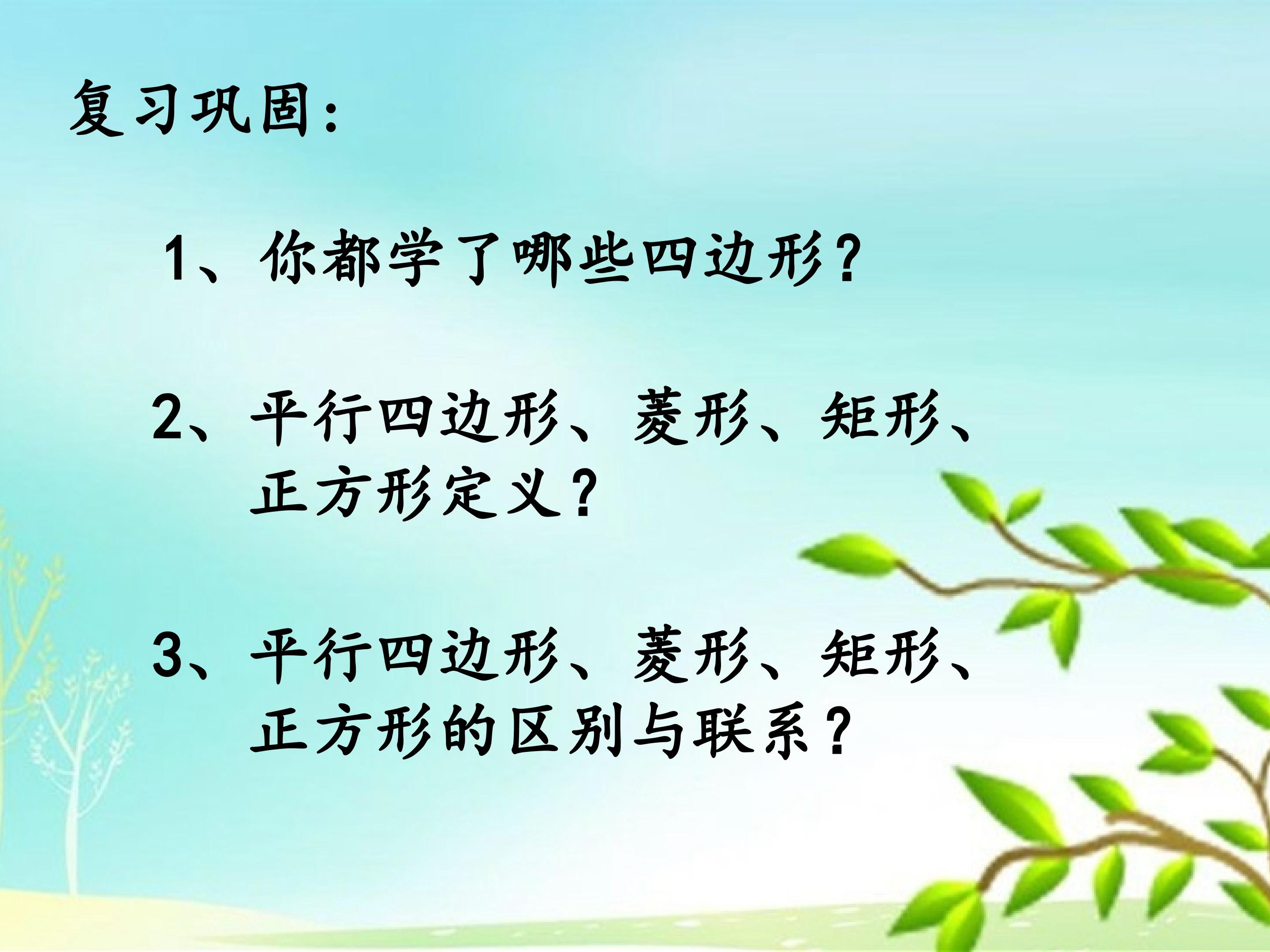 复习巩固：

1、你都学了哪些四边形？

2、平行四边形、菱形、矩形、正方形定义？

3、平行四边形、菱形、矩形、正方形的区别与联系？